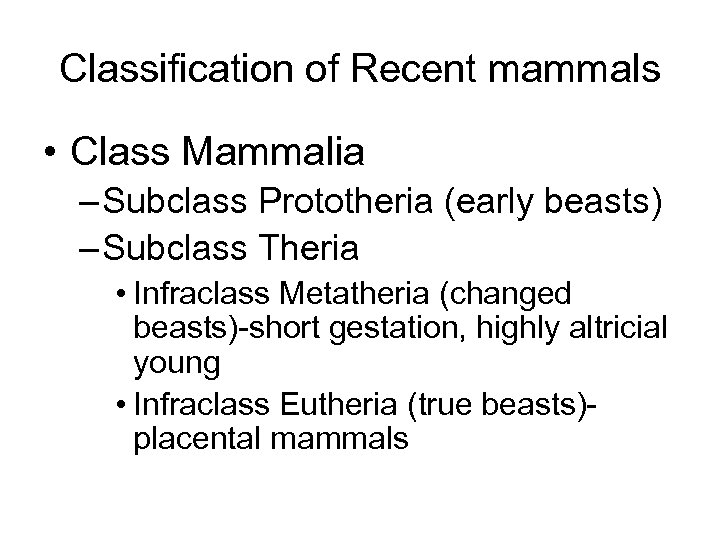 Classification of Recent mammals

• Class Mammalia
– Subclass Prototheria (early beasts)
– Subclass Theria
• Infraclass Metatheria (changed beasts)-short gestation, highly altricial young
• Infraclass Eutheria (true beasts)-placental mammals